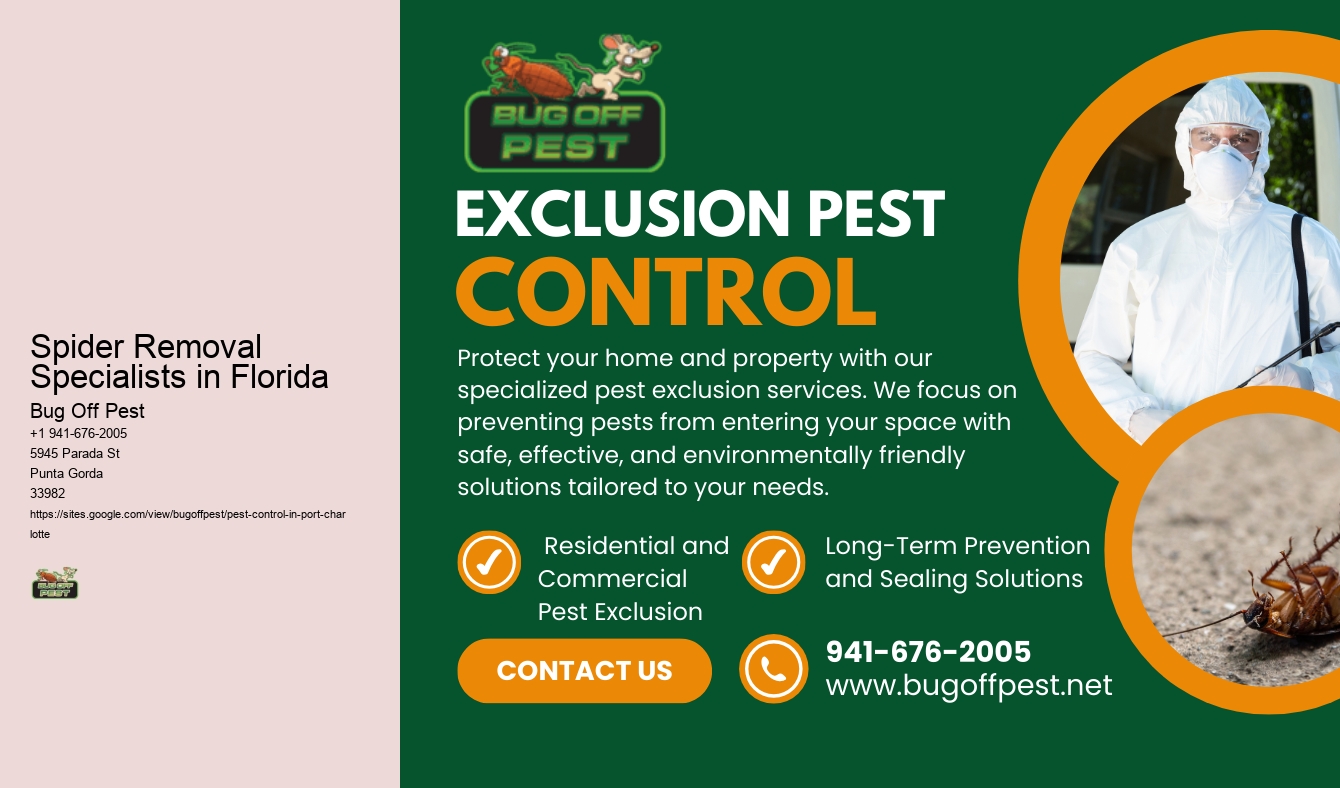 Spider Removal Specialists in Florida

Bug Off Pest
+1 941-676-2005
5945 Parada St
Punta Gorda
33982
https://sites.google.com/view/bugoffpest/pest-control-in-port-charlotte

BUG OFF PEST

BUG OFF PEST

EXCLUSION PEST
CONTROL

Protect your home and property with our specialized pest exclusion services. We focus on preventing pests from entering your space with safe, effective, and environmentally friendly solutions tailored to your needs.

Residential and Commercial Pest Exclusion

Long-Term Prevention and Sealing Solutions

CONTACT US

941-676-2005
www.bugoffpest.net